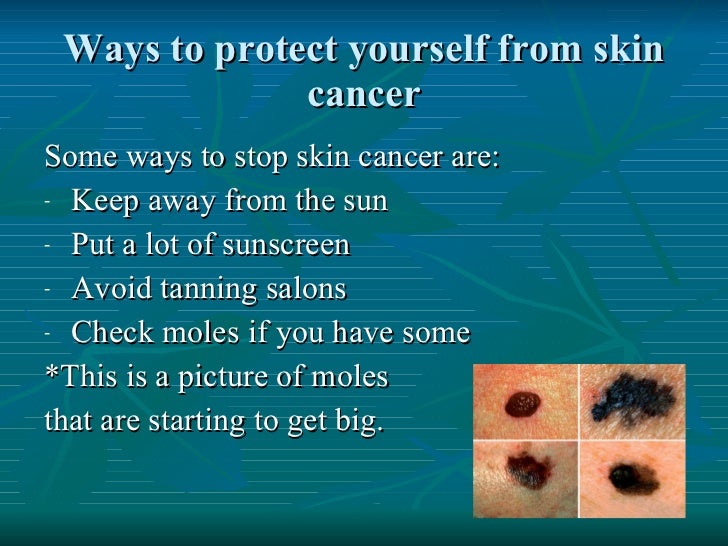 Ways to protect yourself from skin cancer

Some ways to stop skin cancer are:
- Keep away from the sun
- Put a lot of sunscreen
- Avoid tanning salons
- Check moles if you have some
*This is a picture of moles that are starting to get big.